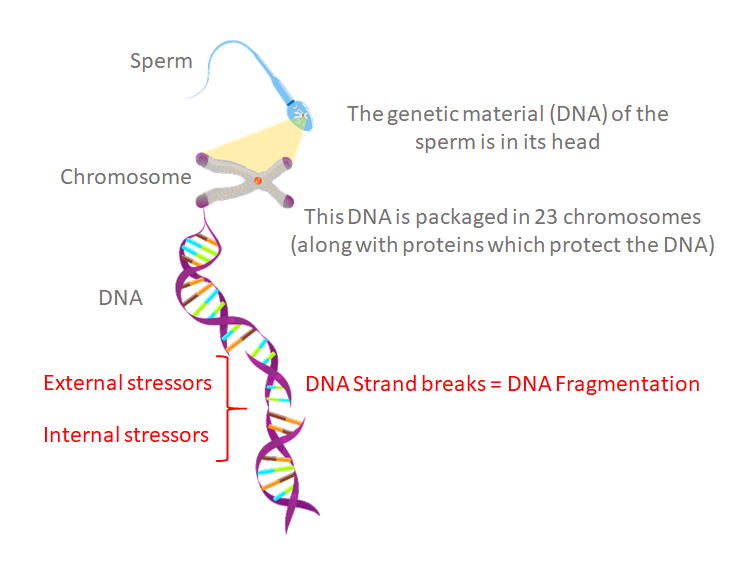 Sperm

The genetic material (DNA) of the sperm is in its head

Chromosome

This DNA is packaged in 23 chromosomes (along with proteins which protect the DNA)

DNA

External stressors

Internal stressors

DNA Strand breaks = DNA Fragmentation